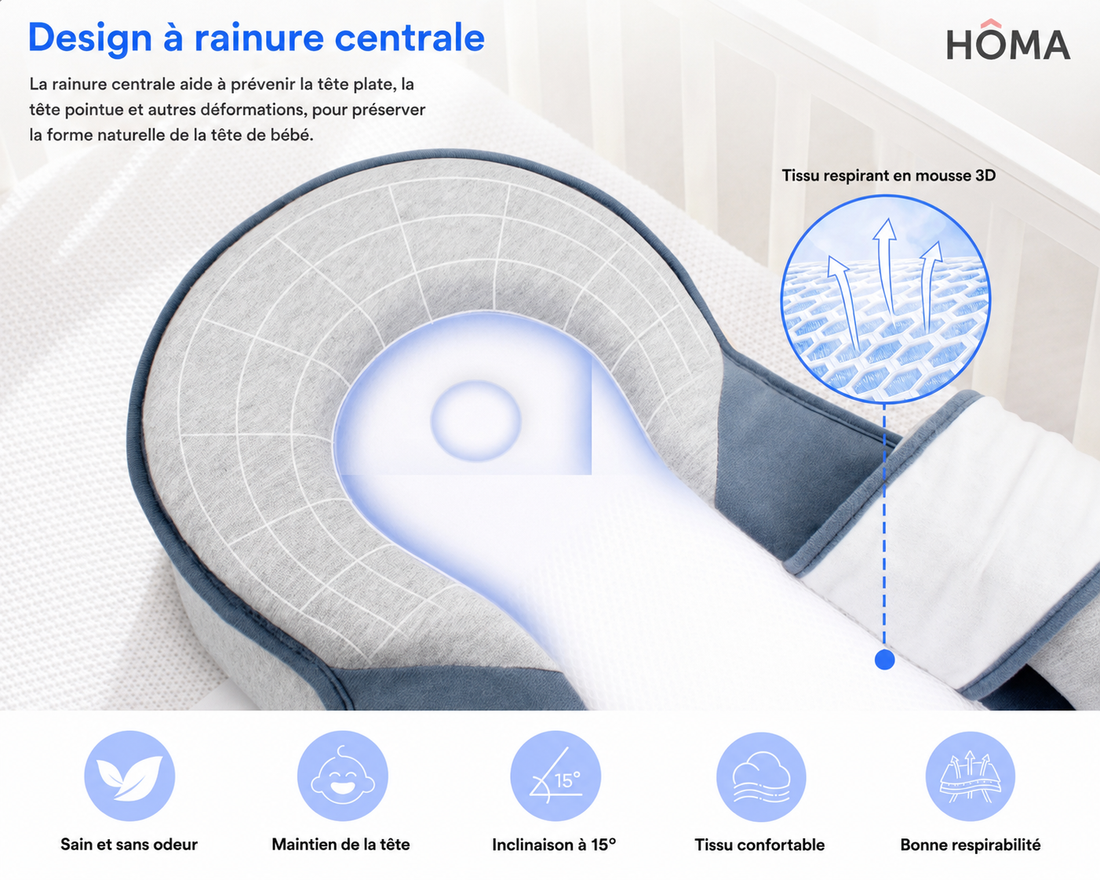 Design à rainure centrale

HÔMA

La rainure centrale aide à prévenir la tête plate, la tête pointue et autres déformations, pour préserver la forme naturelle de la tête de bébé.

Tissu respirant en mousse 3D

15°

Sain et sans odeur

Maintien de la tête

Inclinaison à 15°

Tissu confortable

Bonne respirabilité